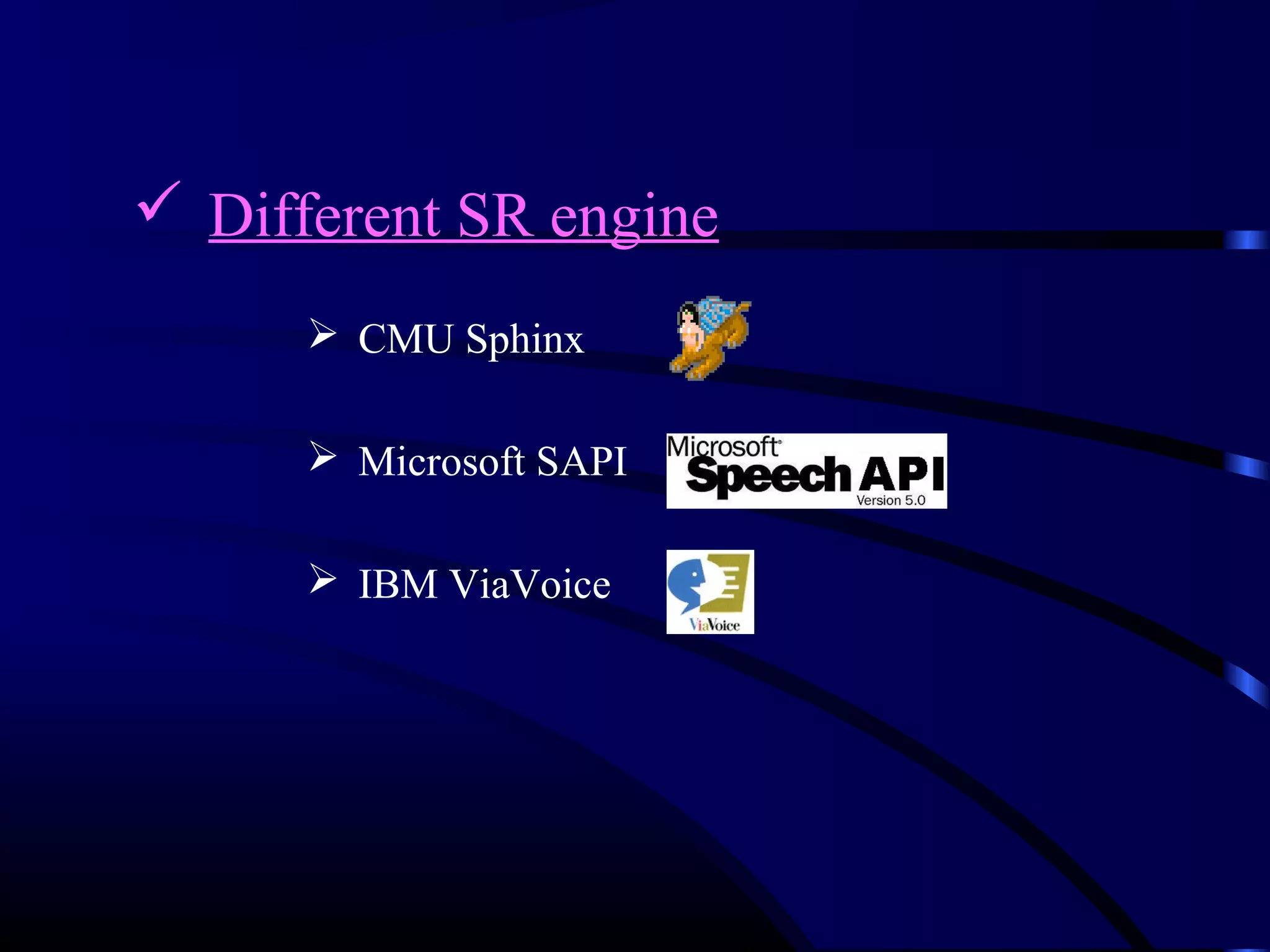 ✓ Different SR engine

➢ CMU Sphinx

➢ Microsoft SAPI

Microsoft Speech API Version 5.0

➢ IBM ViaVoice

ViaVoice